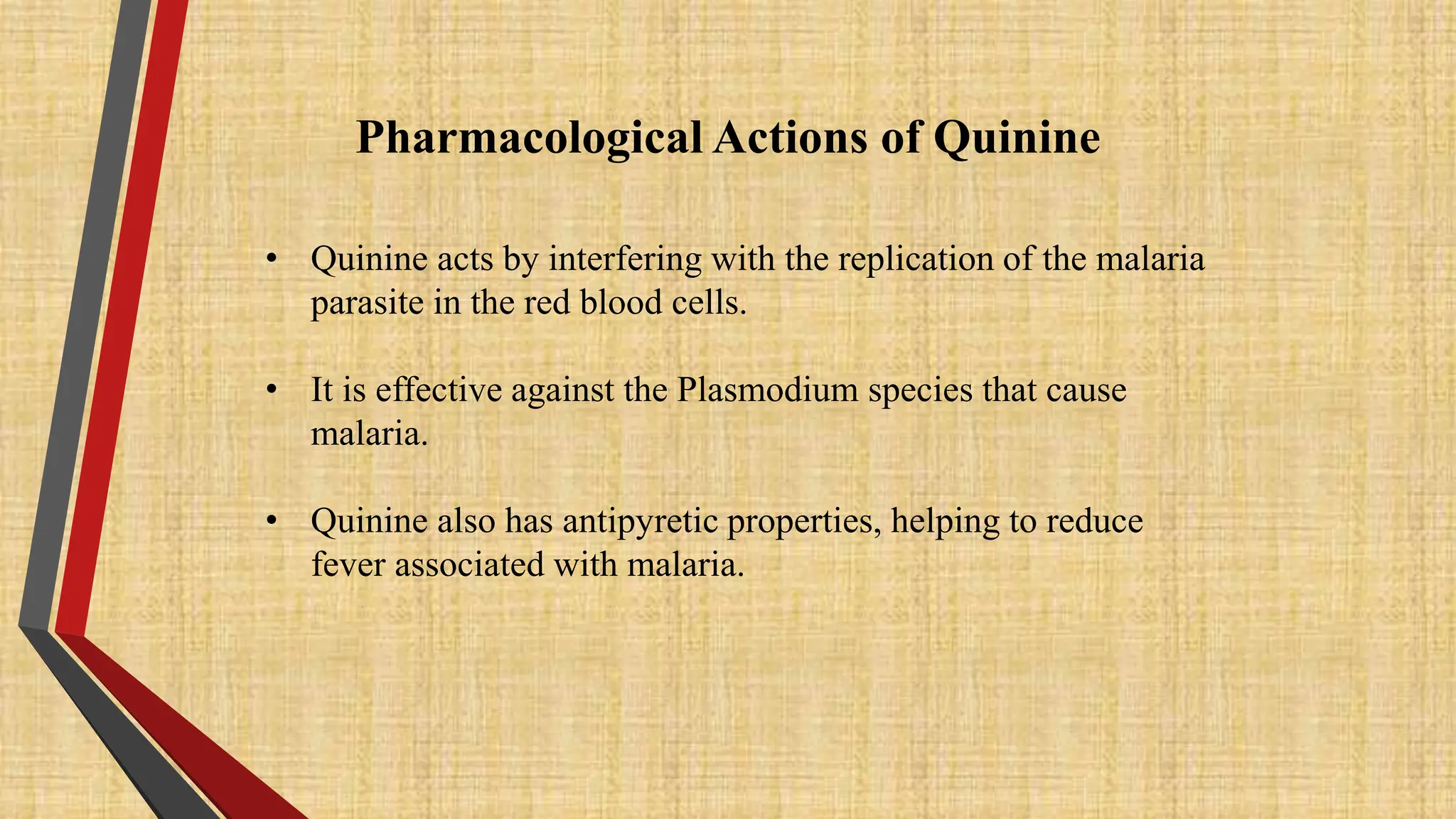 Pharmacological Actions of Quinine

• Quinine acts by interfering with the replication of the malaria parasite in the red blood cells.

• It is effective against the Plasmodium species that cause malaria.

• Quinine also has antipyretic properties, helping to reduce fever associated with malaria.